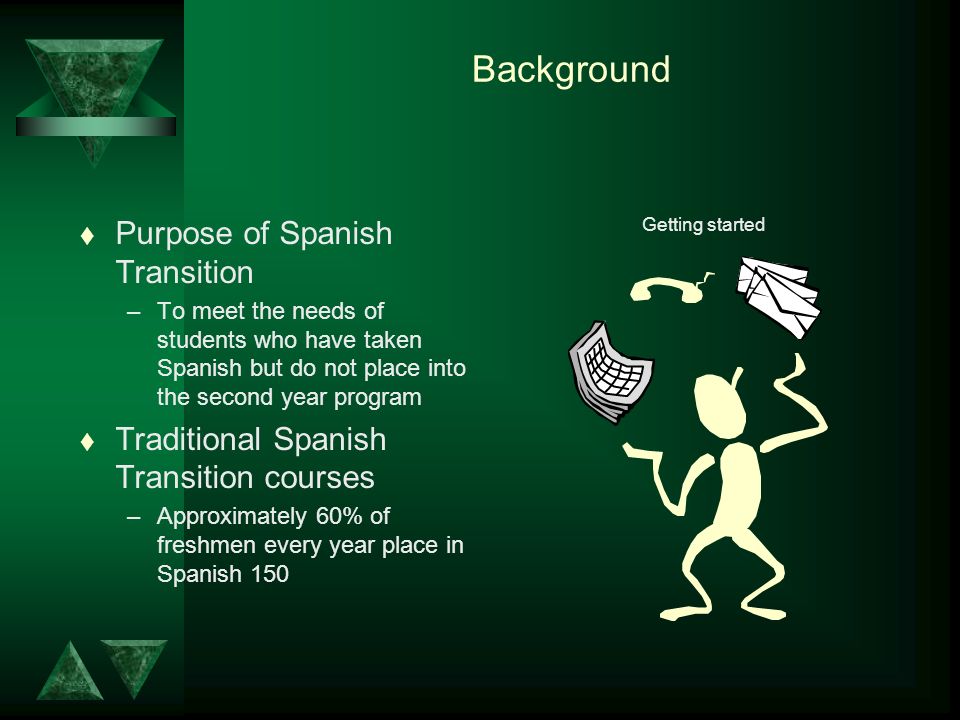 Background

♦ Purpose of Spanish Transition
– To meet the needs of students who have taken Spanish but do not place into the second year program
♦ Traditional Spanish Transition courses
– Approximately 60% of freshmen every year place in Spanish 150

Getting started